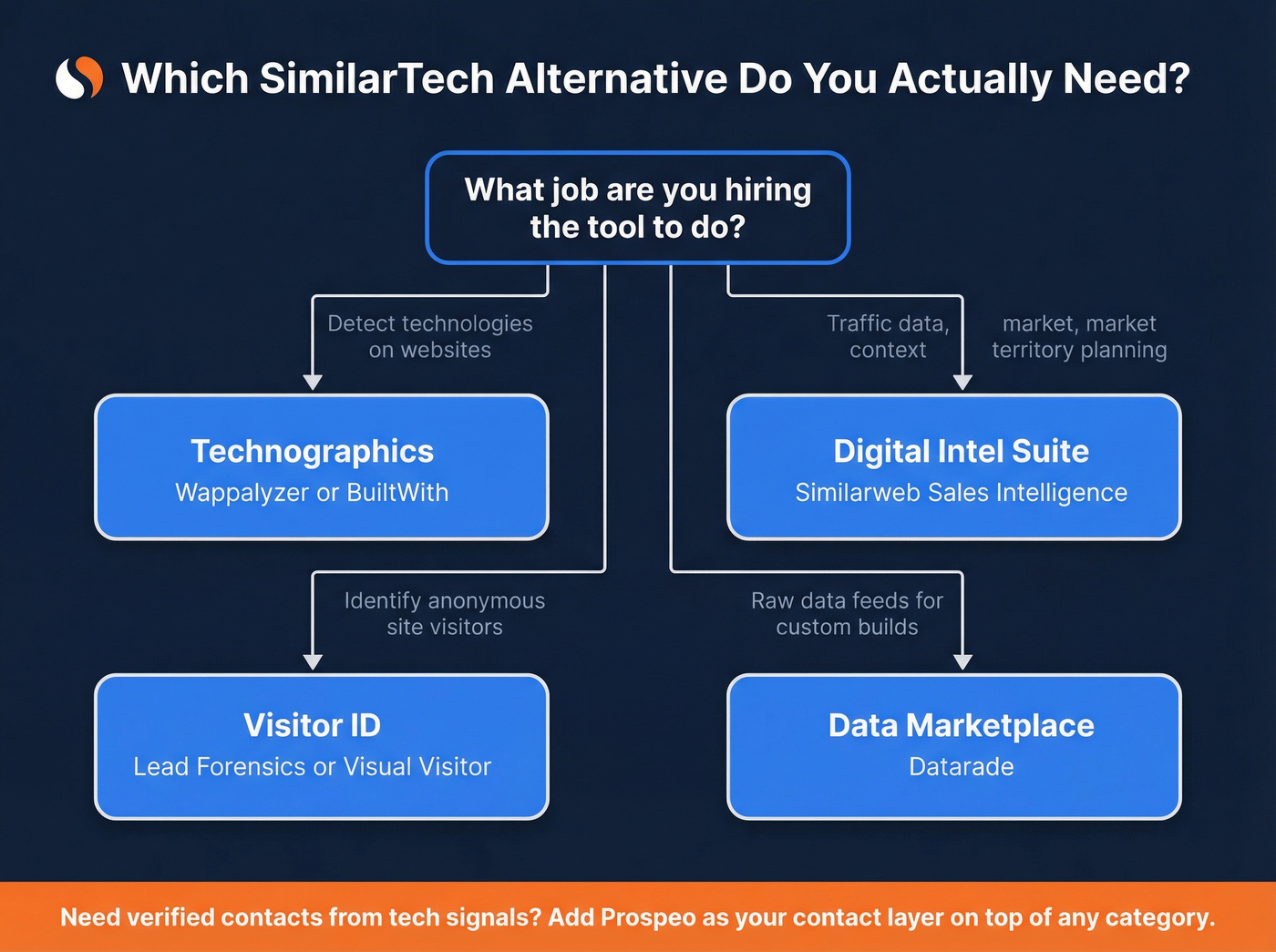 Which SimilarTech Alternative Do You Actually Need?

What job are you hiring the tool to do?

Detect technologies on websites

Traffic data, context

market, market territory planning

Technographics
Wappalyzer or BuiltWith

Digital Intel Suite
Similarweb Sales Intelligence

Identify anonymous site visitors

Raw data feeds for custom builds

Visitor ID
Lead Forensics or Visual Visitor

Data Marketplace
Datarade

Need verified contacts from tech signals? Add Prospeo as your contact layer on top of any category.